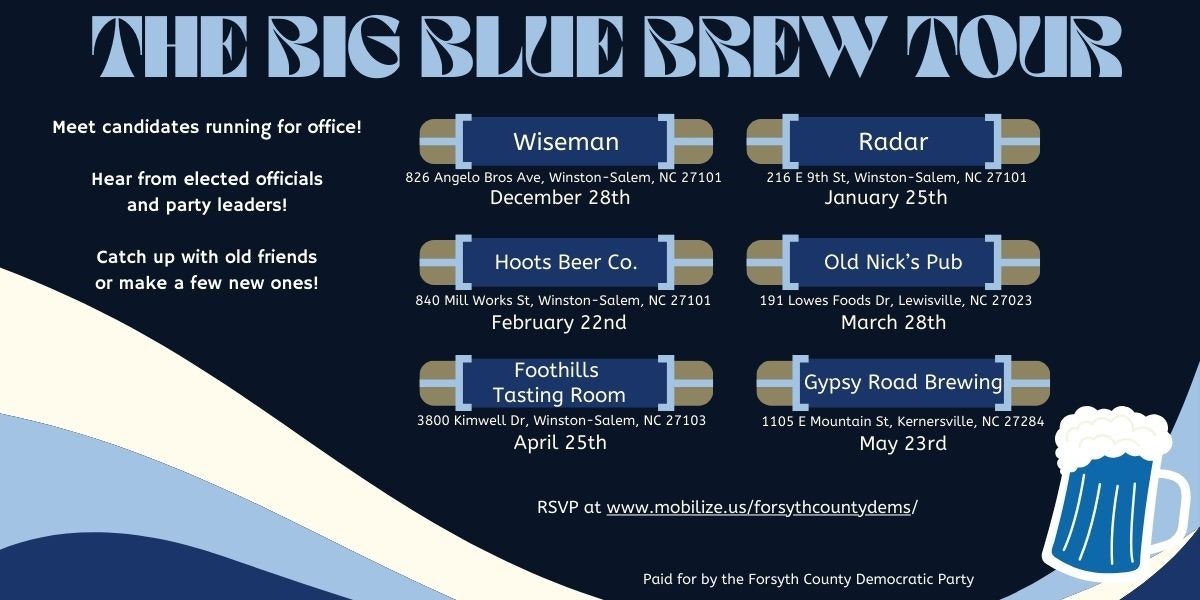 THE BIG BLUE BREW TOUR

Meet candidates running for office!

Hear from elected officials and party leaders!

Catch up with old friends or make a few new ones!

Wiseman
826 Angelo Bros Ave, Winston-Salem, NC 27101
December 28th

Radar
216 E 9th St, Winston-Salem, NC 27101
January 25th

Hoots Beer Co.
840 Mill Works St, Winston-Salem, NC 27101
February 22nd

Old Nick's Pub
191 Lowes Foods Dr, Lewisville, NC 27023
March 28th

Foothills Tasting Room
3800 Kimwell Dr, Winston-Salem, NC 27103
April 25th

Gypsy Road Brewing
1105 E Mountain St, Kernersville, NC 27284
May 23rd

RSVP at www.mobilize.us/forsythcountydems/

Paid for by the Forsyth County Democratic Party